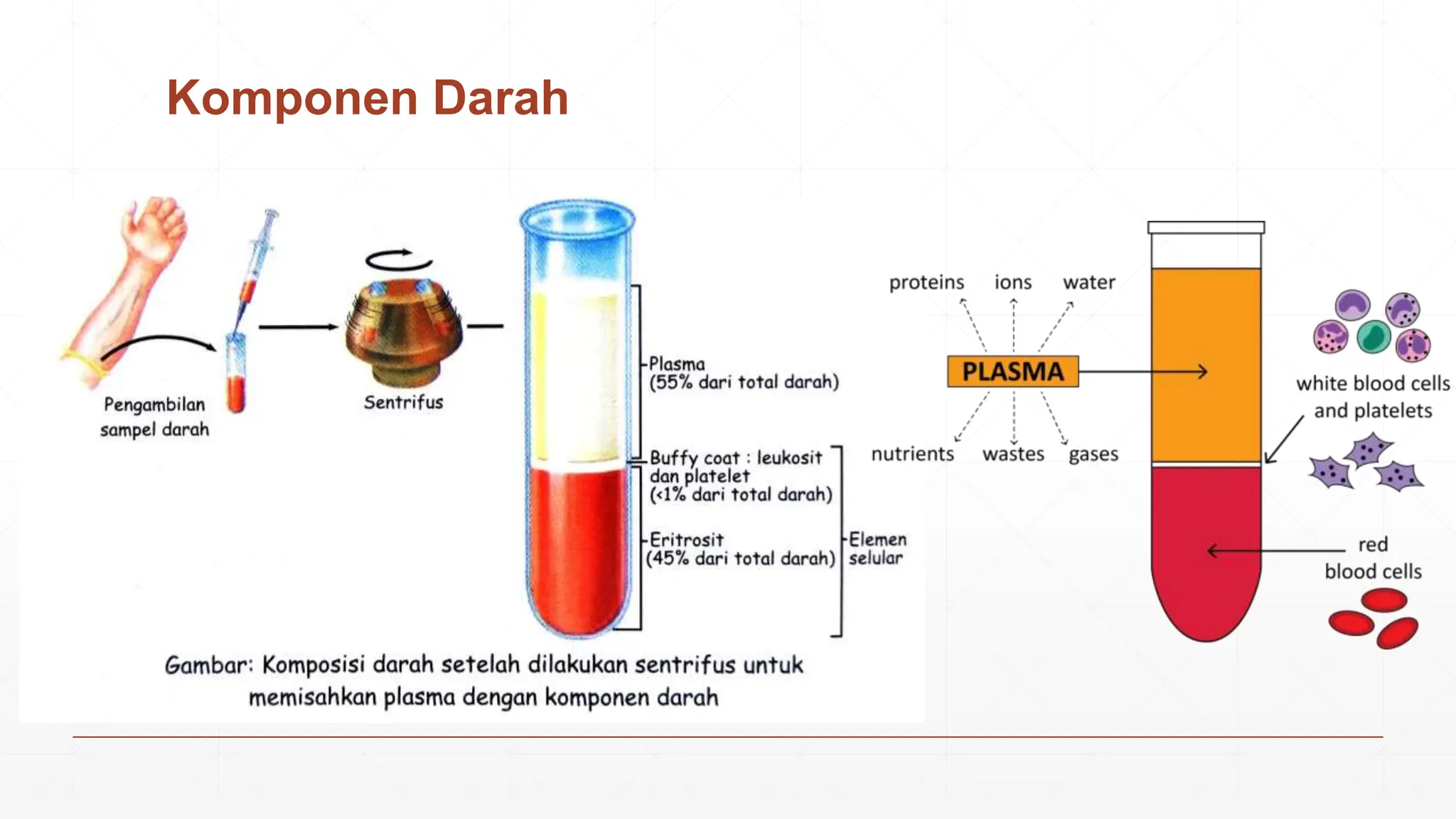 Komponen Darah

Pengambilan sampel darah

Sentrifus

Plasma (55% dari total darah)

Buffy coat : leukosit dan platelet (<1% dari total darah)

Eritrosit (45% dari total darah)

Elemen selular

Gambar: Komposisi darah setelah dilakukan sentrifus untuk memisahkan plasma dengan komponen darah

proteins ions water

PLASMA

nutrients wastes gases

white blood cells and platelets

red blood cells